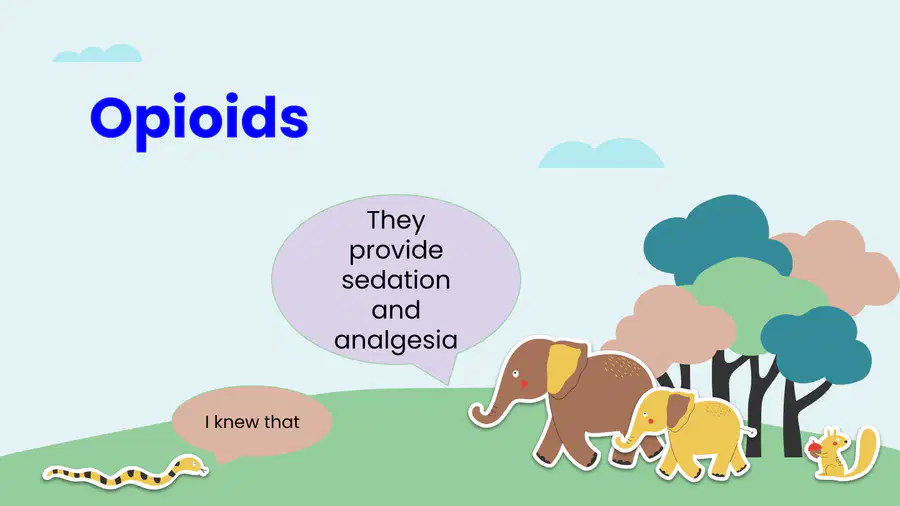 Opioids

They provide sedation and analgesia

I knew that